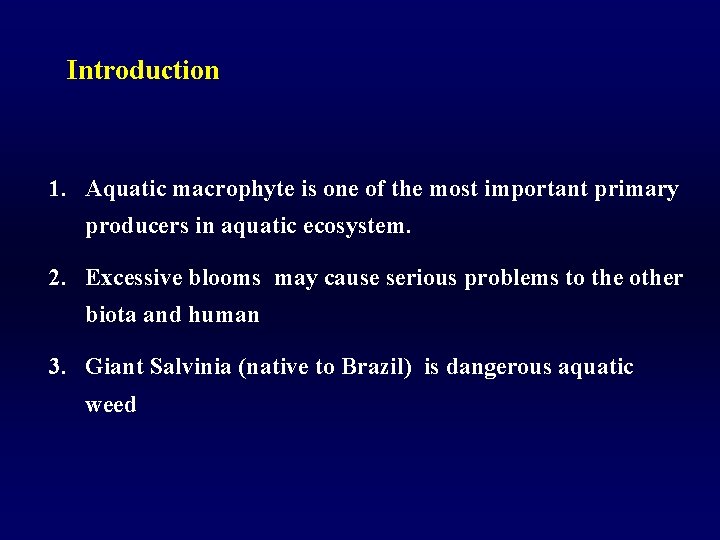 Introduction

1. Aquatic macrophyte is one of the most important primary producers in aquatic ecosystem.

2. Excessive blooms may cause serious problems to the other biota and human

3. Giant Salvinia (native to Brazil) is dangerous aquatic weed